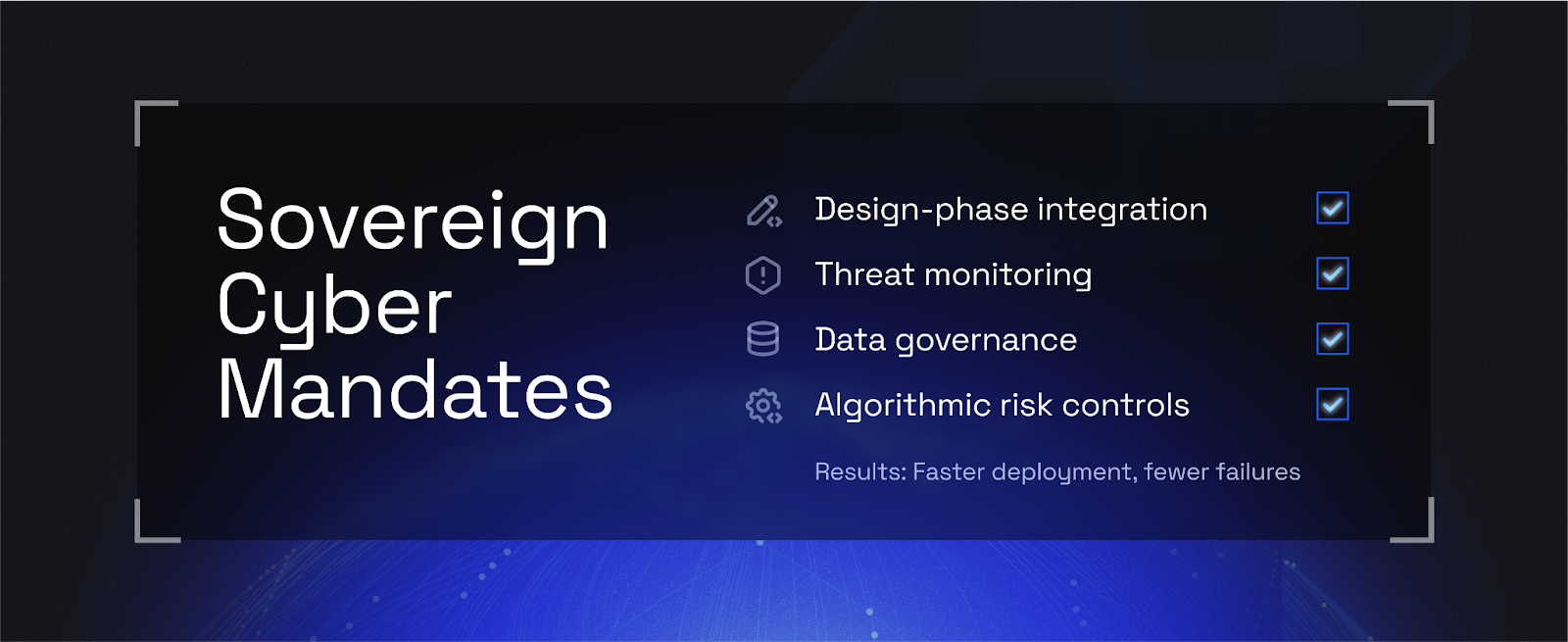 Sovereign Cyber Mandates

Design-phase integration

Threat monitoring

Data governance

Algorithmic risk controls

Results: Faster deployment, fewer failures